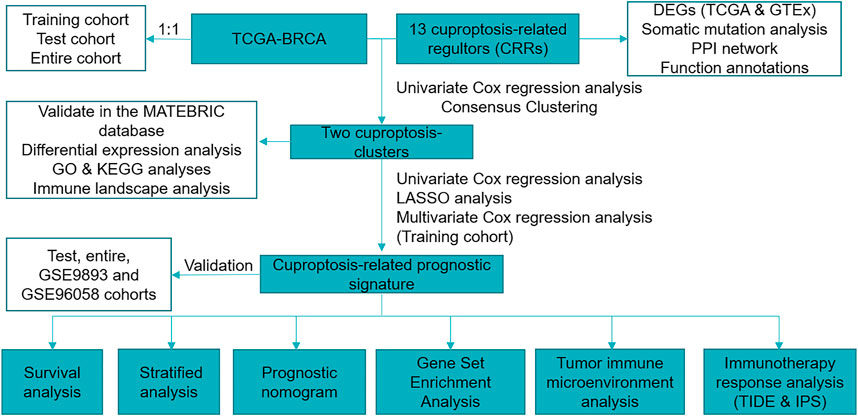 Training cohort
Test cohort
Entire cohort

1:1

TCGA-BRCA

13 cuproptosis-related regultors (CRRs)

DEGs (TCGA & GTEx)
Somatic mutation analysis
PPI network
Function annotations

Univariate Cox regression analysis
Consensus Clustering

Validate in the MATEBRIC database
Differential expression analysis
GO & KEGG analyses
Immune landscape analysis

Two cuproptosis-clusters

Univariate Cox regression analysis
LASSO analysis
Multivariate Cox regression analysis
(Training cohort)

Test, entire, GSE9893 and GSE96058 cohorts

Validation

Cuproptosis-related prognostic signature

Survival analysis

Stratified analysis

Prognostic nomogram

Gene Set Enrichment Analysis

Tumor immune microenvironment analysis

Immunotherapy response analysis (TIDE & IPS)